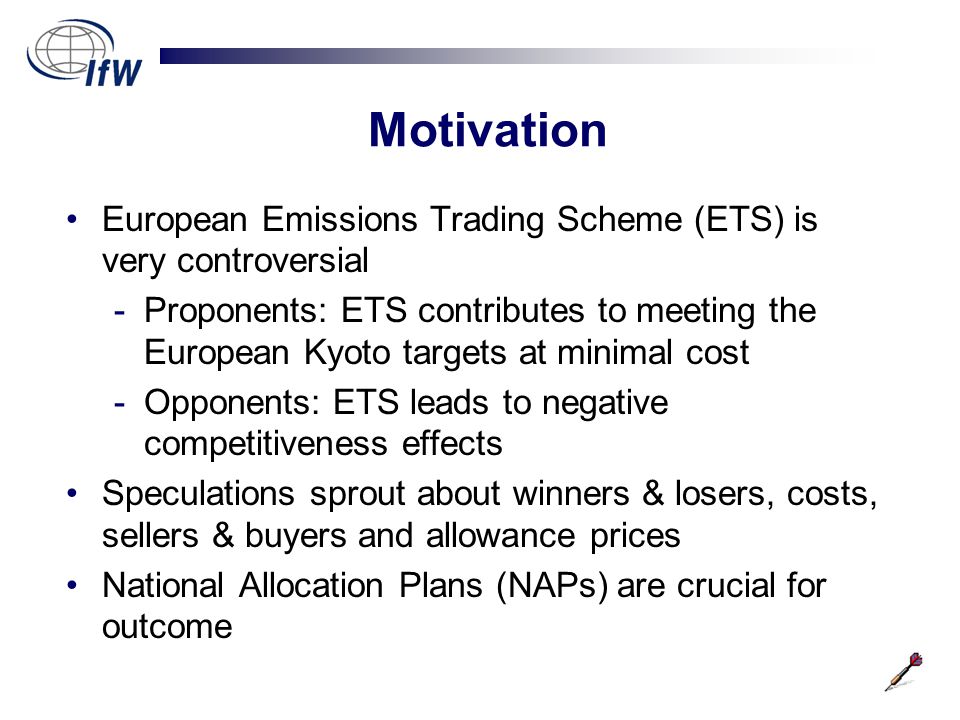 IfW

Motivation

• European Emissions Trading Scheme (ETS) is very controversial
- Proponents: ETS contributes to meeting the European Kyoto targets at minimal cost
- Opponents: ETS leads to negative competitiveness effects
• Speculations sprout about winners & losers, costs, sellers & buyers and allowance prices
• National Allocation Plans (NAPs) are crucial for outcome